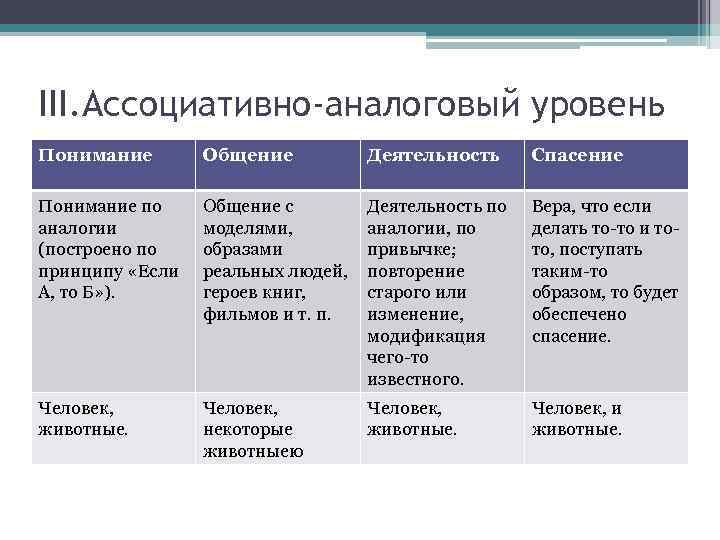 III.Ассоциативно-аналоговый уровень

| Понимание | Общение | Деятельность | Спасение |
|---|---|---|---|
| Понимание по аналогии (построено по принципу «Если А, то Б»). | Общение с моделями, образами реальных людей, героев книг, фильмов и т. п. | Деятельность по аналогии, по привычке; повторение старого или изменение, модификация чего-то известного. | Вера, что если делать то-то и то-то, поступать таким-то образом, то будет обеспечено спасение. |
| Человек, животные. | Человек, некоторые животныею | Человек, животные. | Человек, и животные. |